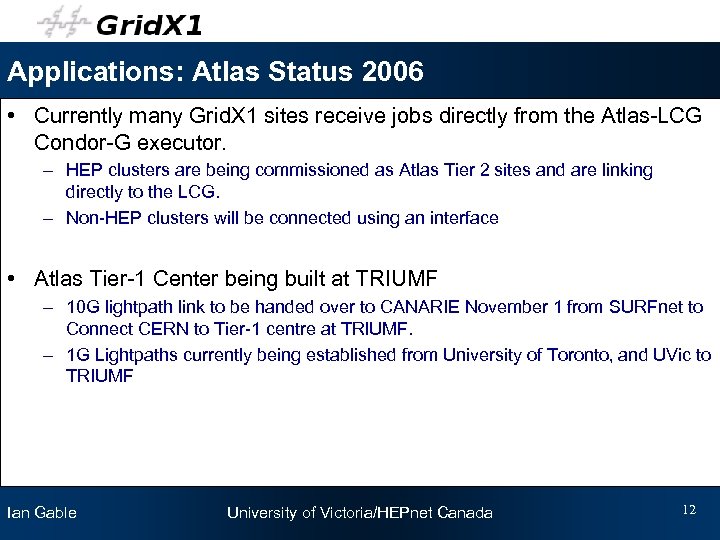 GridX1

Applications: Atlas Status 2006

• Currently many GridX1 sites receive jobs directly from the Atlas-LCG Condor-G executor.
– HEP clusters are being commissioned as Atlas Tier 2 sites and are linking directly to the LCG.
– Non-HEP clusters will be connected using an interface

• Atlas Tier-1 Center being built at TRIUMF
– 10G lightpath link to be handed over to CANARIE November 1 from SURFnet to Connect CERN to Tier-1 centre at TRIUMF.
– 1G Lightpaths currently being established from University of Toronto, and UVic to TRIUMF

Ian Gable University of Victoria/HEPnet Canada 12